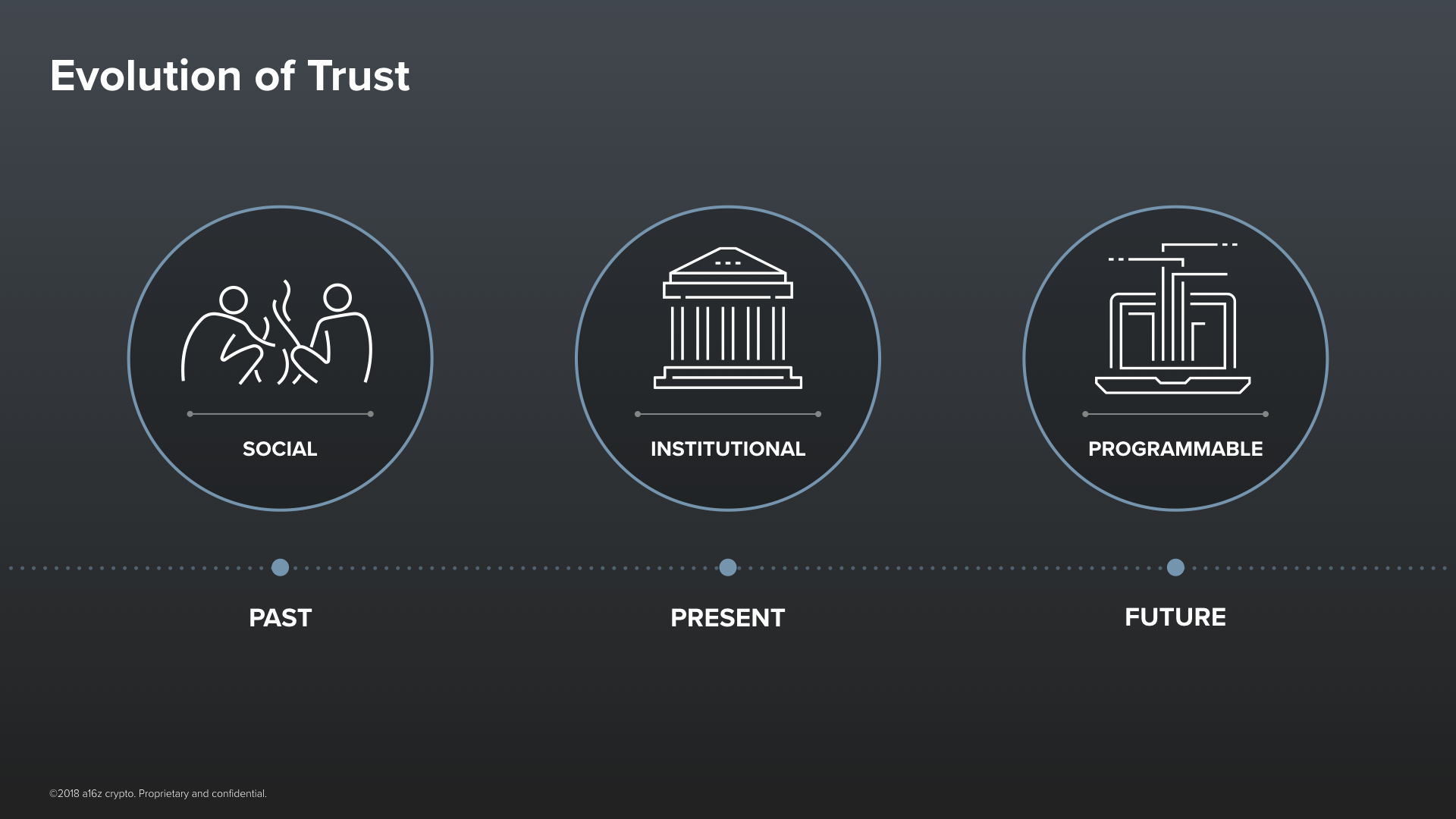 Evolution of Trust

SOCIAL

INSTITUTIONAL

PROGRAMMABLE

PAST

PRESENT

FUTURE

©2018 a16z crypto. Proprietary and confidential.